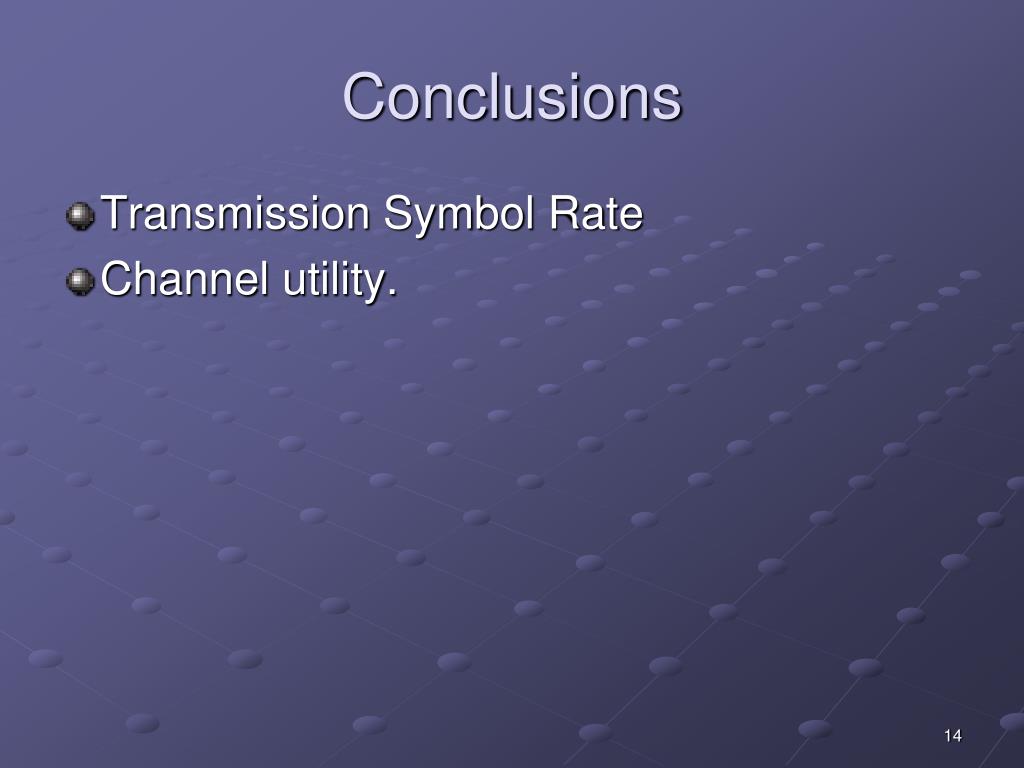 Conclusions

Transmission Symbol Rate
Channel utility.

14